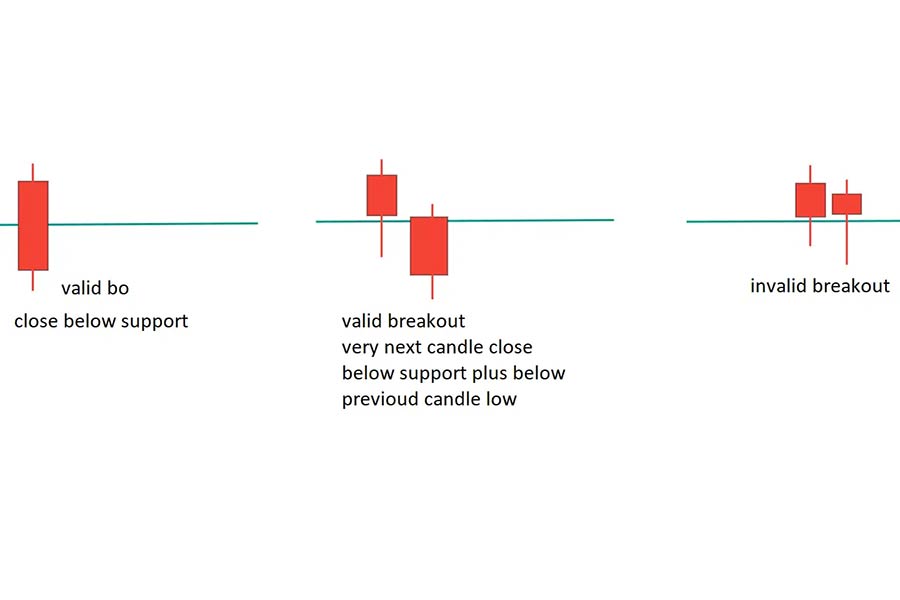 valid bo
close below support

valid breakout
very next candle close
below support plus below
previoud candle low

invalid breakout